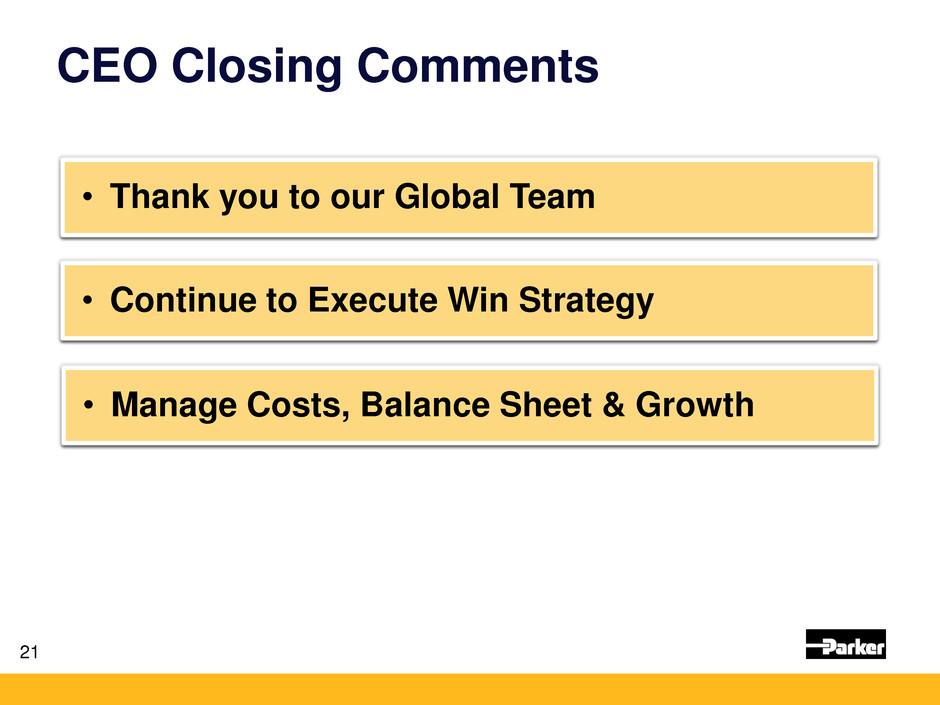 CEO Closing Comments

• Thank you to our Global Team

• Continue to Execute Win Strategy

• Manage Costs, Balance Sheet & Growth

21

Parker